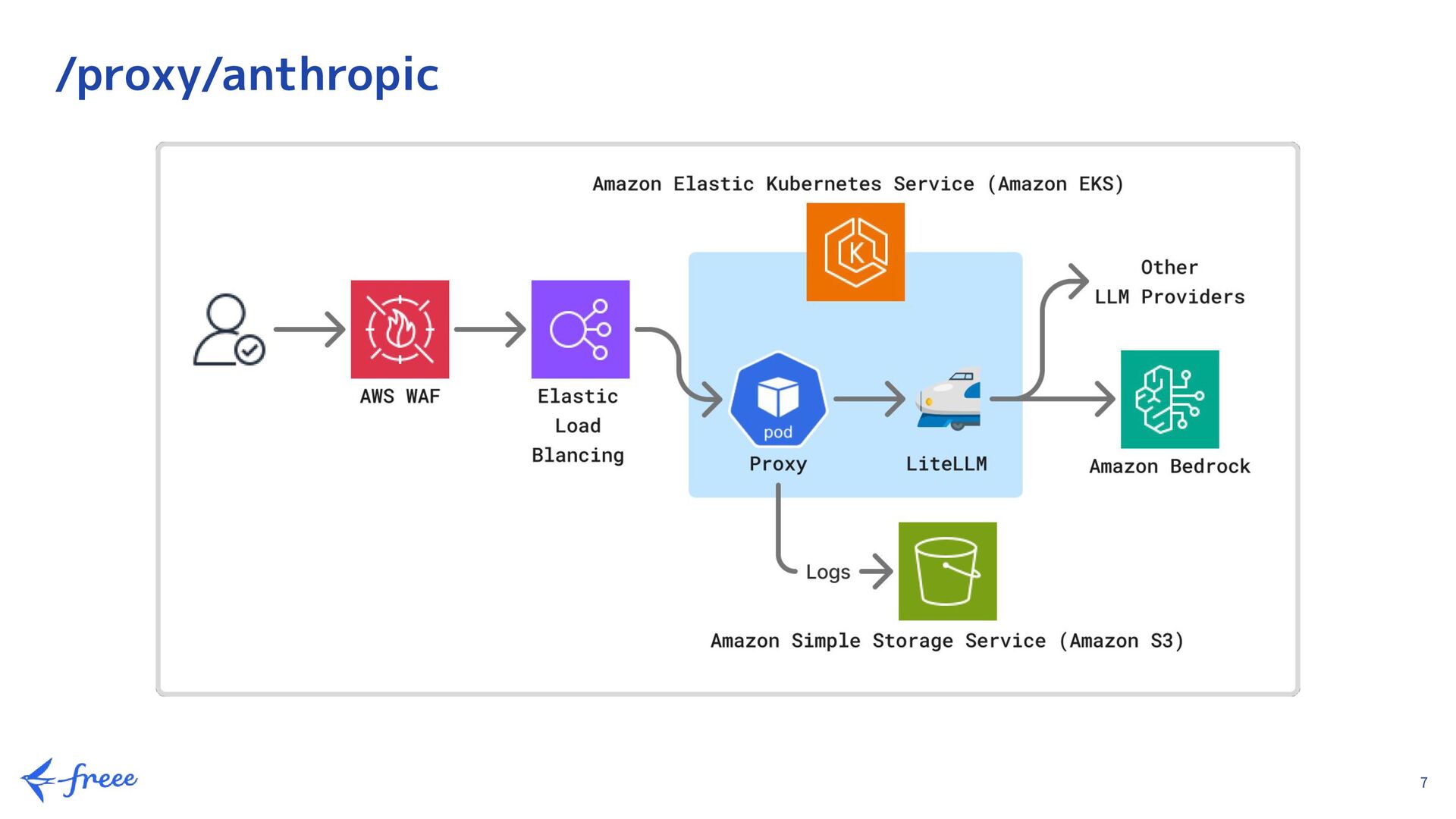 /proxy/anthropic

Amazon Elastic Kubernetes Service (Amazon EKS)

AWS WAF

Elastic Load Blancing

pod

Proxy

LiteLLM

Other LLM Providers

Amazon Bedrock

Logs

Amazon Simple Storage Service (Amazon S3)

freee

7